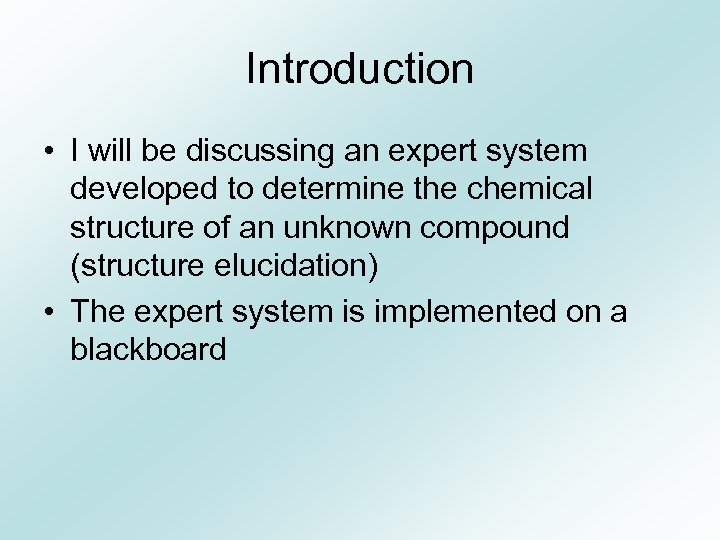 Introduction

• I will be discussing an expert system developed to determine the chemical structure of an unknown compound (structure elucidation)

• The expert system is implemented on a blackboard